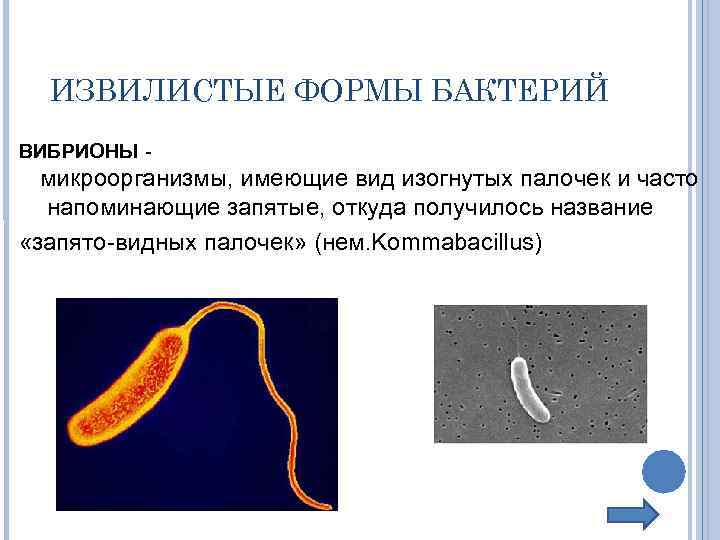 ИЗВИЛИСТЫЕ ФОРМЫ БАКТЕРИЙ

ВИБРИОНЫ - микроорганизмы, имеющие вид изогнутых палочек и часто напоминающие запятые, откуда получилось название «запято-видных палочек» (нем.Kommabacillus)